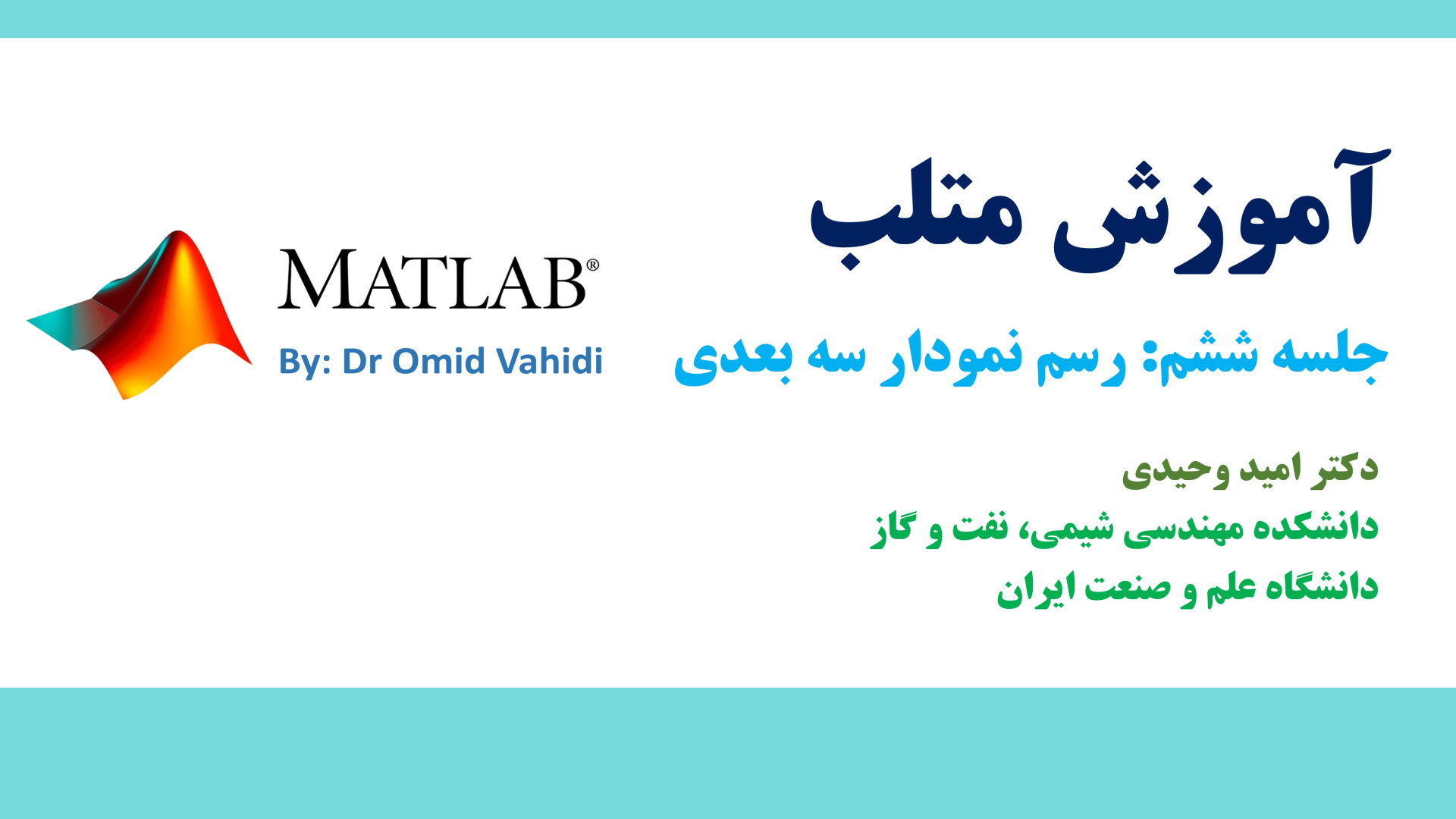 آموزش متلب

جلسه ششم: رسم نمودار سه بعدی

MATLAB®

By: Dr Omid Vahidi

دکتر امید وحیدی
دانشکده مهندسی شیمی، نفت و گاز
دانشگاه علم و صنعت ایران